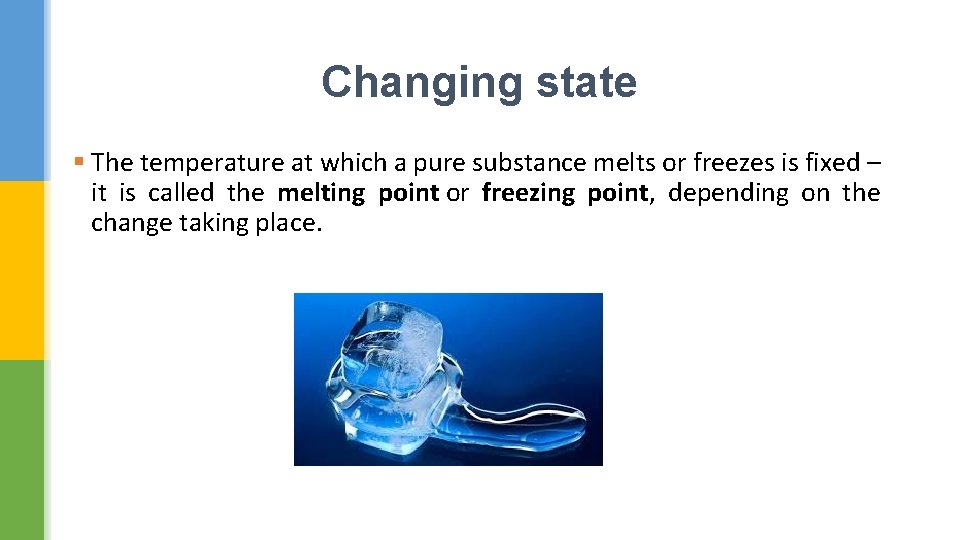 Changing state

▪ The temperature at which a pure substance melts or freezes is fixed – it is called the melting point or freezing point, depending on the change taking place.